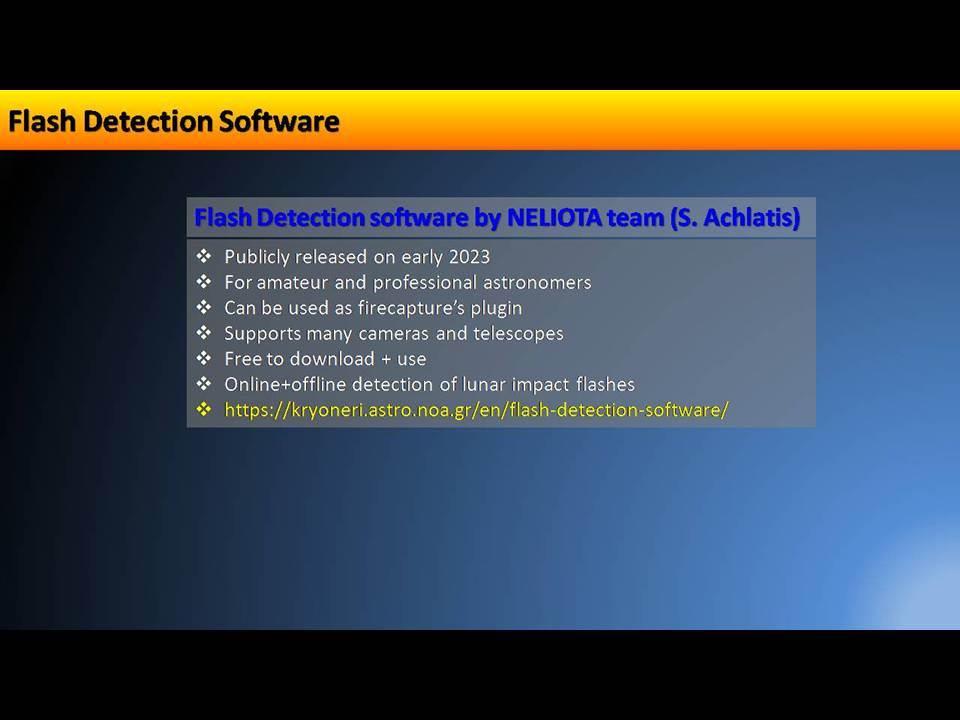 Flash Detection Software

Flash Detection software by NELIOTA team (S. Achlatis)

❖ Publicly released on early 2023
❖ For amateur and professional astronomers
❖ Can be used as firecapture's plugin
❖ Supports many cameras and telescopes
❖ Free to download + use
❖ Online+offline detection of lunar impact flashes
❖ https://kryoneri.astro.noa.gr/en/flash-detection-software/